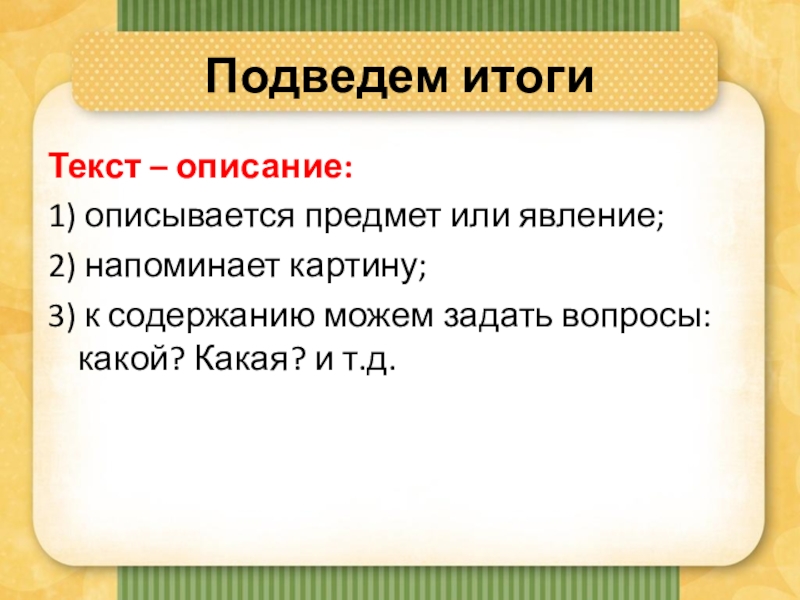 Подведем итоги

Текст – описание:

1) описывается предмет или явление;

2) напоминает картину;

3) к содержанию можем задать вопросы: какой? Какая? и т.д.